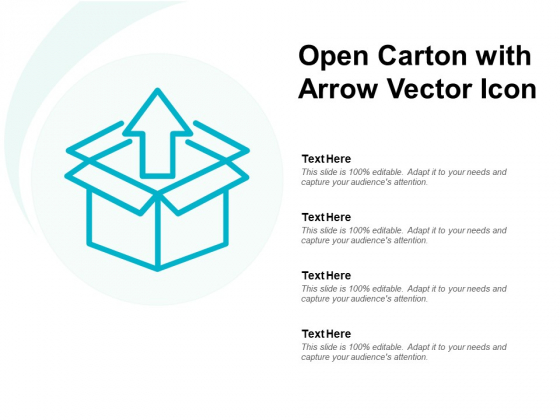 Open Carton with Arrow Vector Icon

Text Here
This slide is 100% editable. Adapt it to your needs and capture your audience's attention.

Text Here
This slide is 100% editable. Adapt it to your needs and capture your audience's attention.

Text Here
This slide is 100% editable. Adapt it to your needs and capture your audience's attention.

Text Here
This slide is 100% editable. Adapt it to your needs and capture your audience's attention.